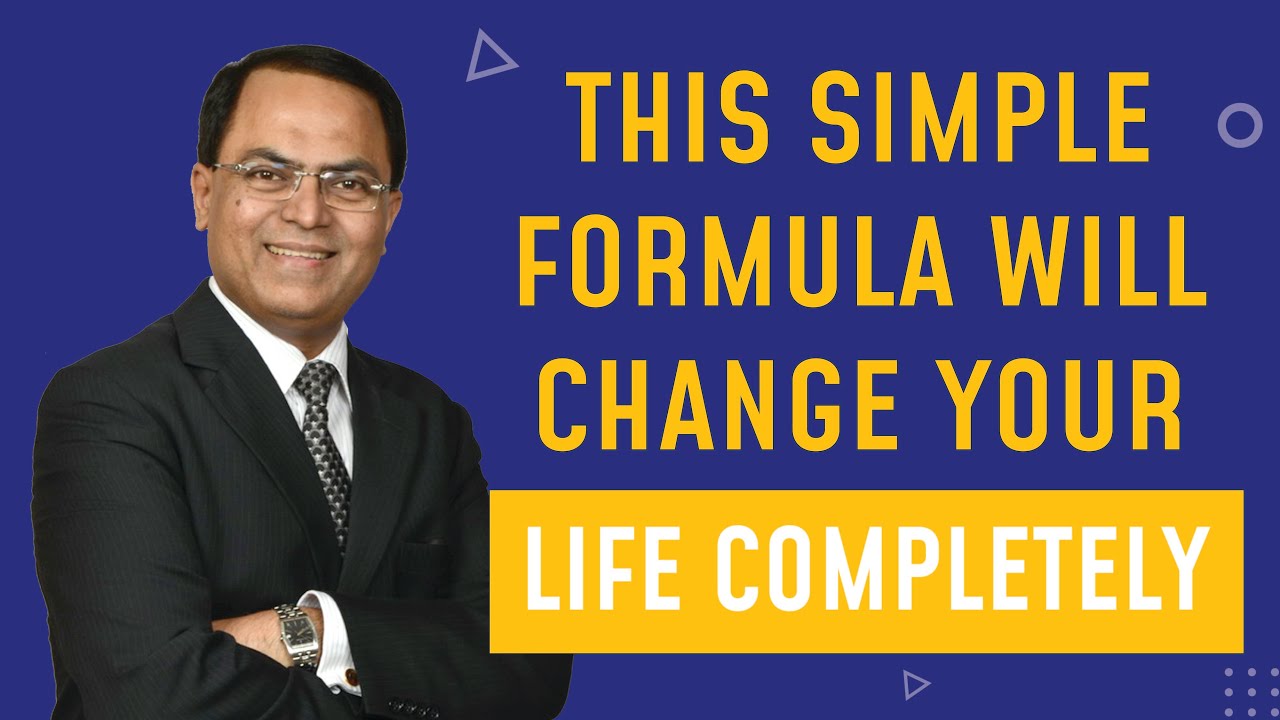 THIS SIMPLE FORMULA WILL CHANGE YOUR LIFE COMPLETELY